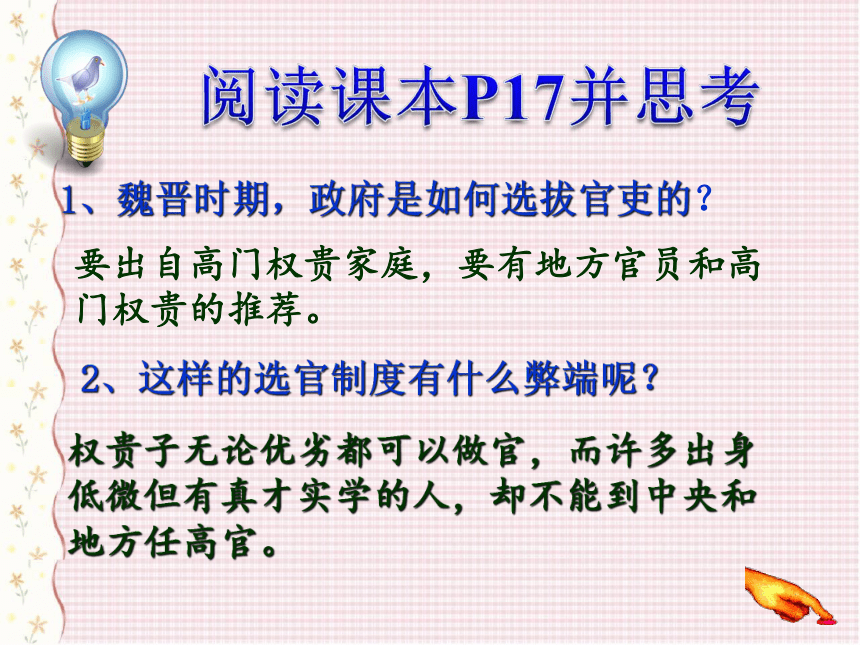 阅读课本P17并思考

1、魏晋时期，政府是如何选拔官吏的？

要出自高门权贵家庭，要有地方官员和高门权贵的推荐。

2、这样的选官制度有什么弊端呢？

权贵子无论优劣都可以做官，而许多出身低微但有真才实学的人，却不能到中央和地方任高官。